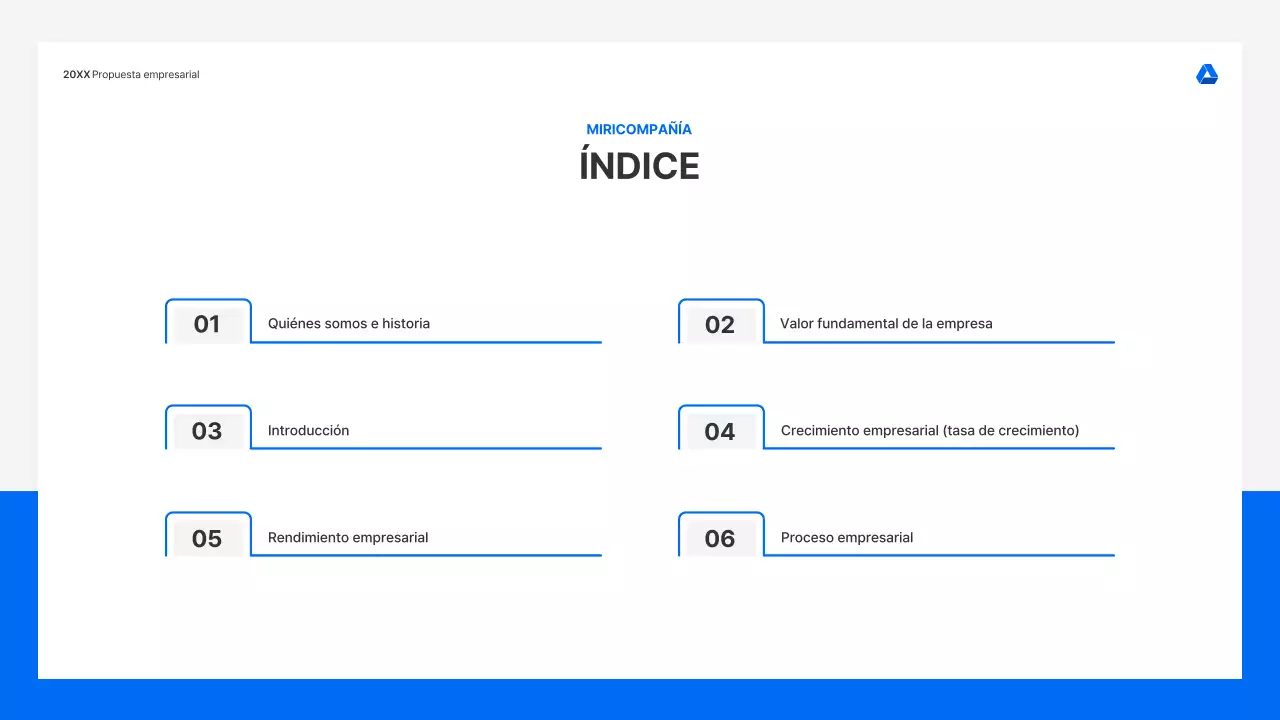 20XX Propuesta empresarial

MIRICOMPAÑÍA
ÍNDICE

01 Quiénes somos e historia

02 Valor fundamental de la empresa

03 Introducción

04 Crecimiento empresarial (tasa de crecimiento)

05 Rendimiento empresarial

06 Proceso empresarial